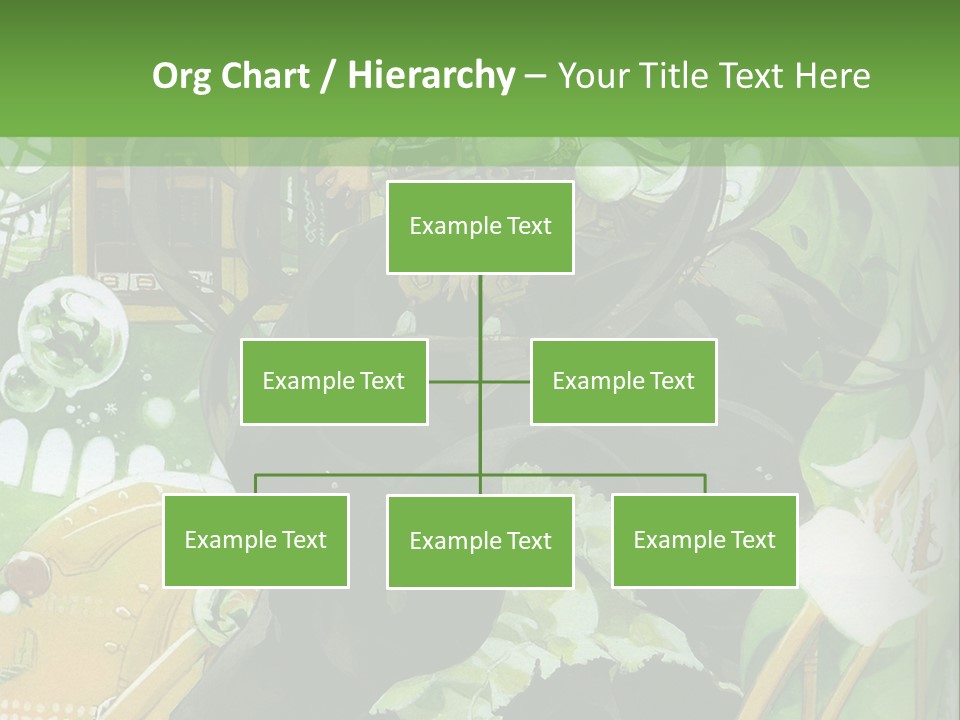 Org Chart / Hierarchy – Your Title Text Here

Example Text

Example Text

Example Text

Example Text

Example Text

Example Text